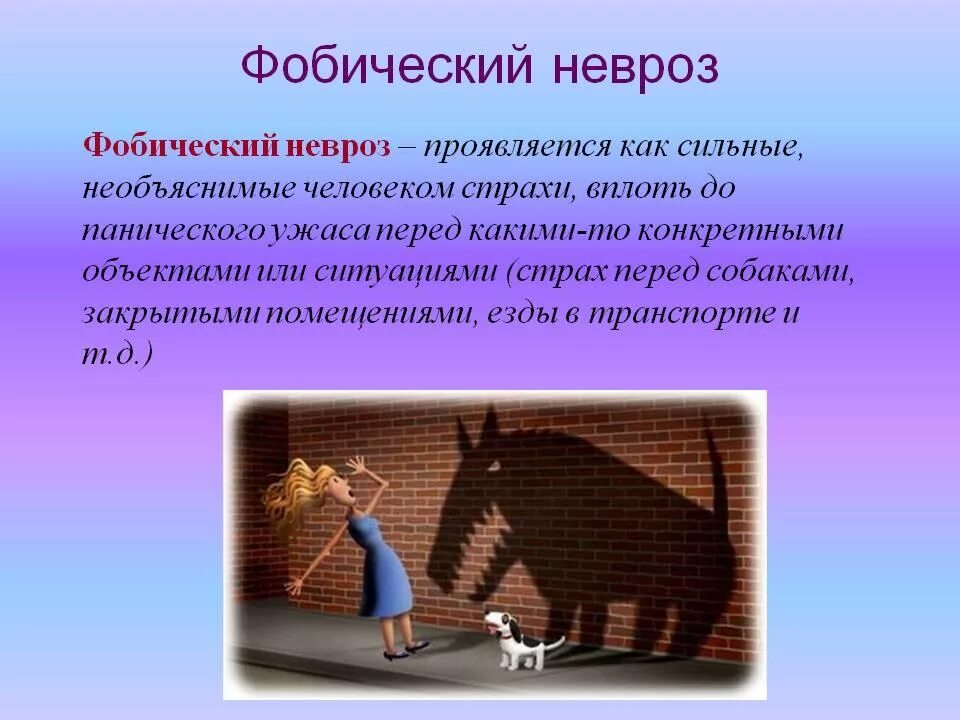 Фобический невроз

Фобический невроз – проявляется как сильные, необъяснимые человеком страхи, вплоть до панического ужаса перед какими-то конкретными объектами или ситуациями (страх перед собаками, закрытыми помещениями, езды в транспорте и т.д.)